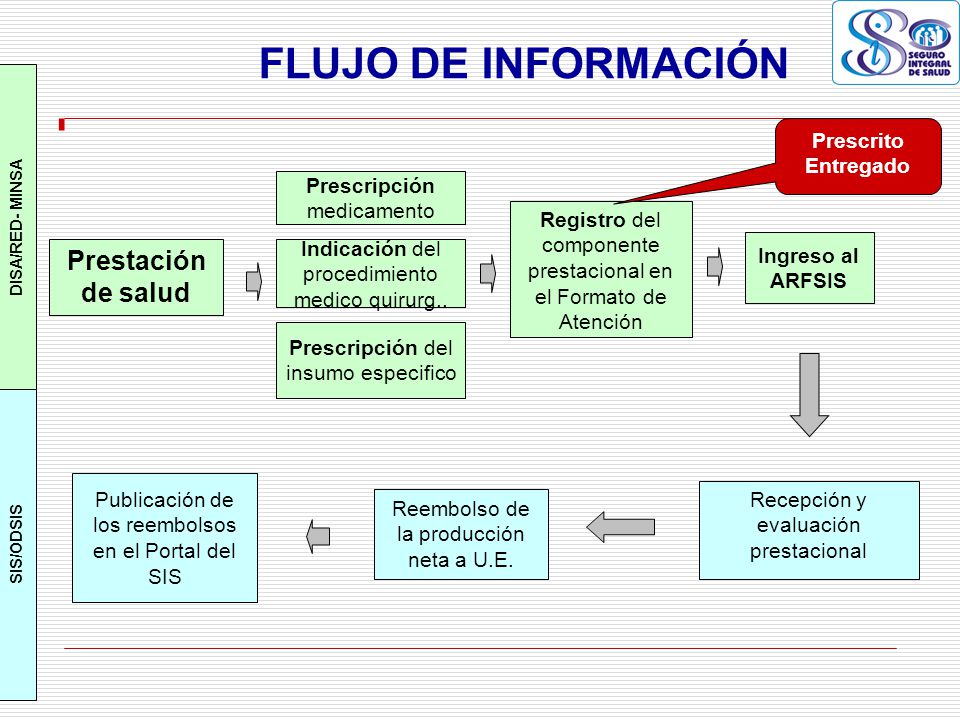 FLUJO DE INFORMACIÓN

SEGURO INTEGRAL DE SALUD

DISA/RED- MINSA

SIS/ODSIS

Prescrito Entregado

Prestación de salud

Prescripción medicamento

Indicación del procedimiento medico quirurg..

Prescripción del insumo especifico

Registro del componente prestacional en el Formato de Atención

Ingreso al ARFSIS

Recepción y evaluación prestacional

Reembolso de la producción neta a U.E.

Publicación de los reembolsos en el Portal del SIS